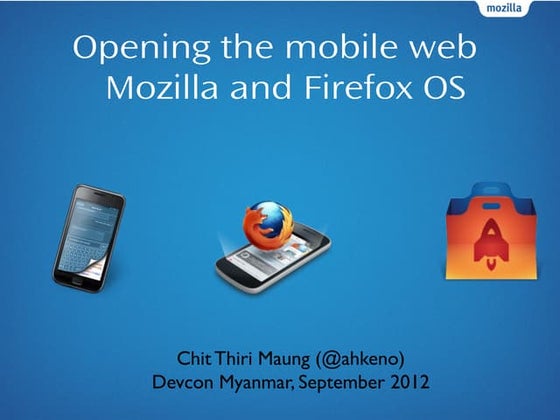 mozilla

Opening the mobile web
Mozilla and Firefox OS

Chit Thiri Maung (@ahkeno)
Devcon Myanmar, September 2012